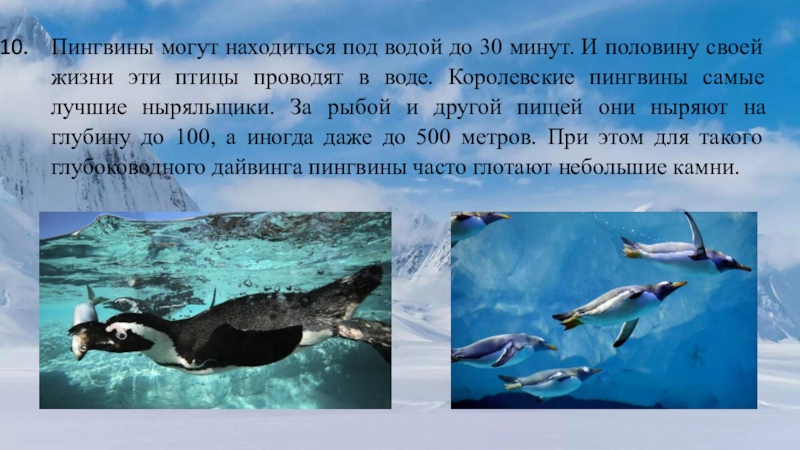 10. Пингвины могут находиться под водой до 30 минут. И половину своей жизни эти птицы проводят в воде. Королевские пингвины самые лучшие ныряльщики. За рыбой и другой пищей они ныряют на глубину до 100, а иногда даже до 500 метров. При этом для такого глубоководного дайвинга пингвины часто глотают небольшие камни.